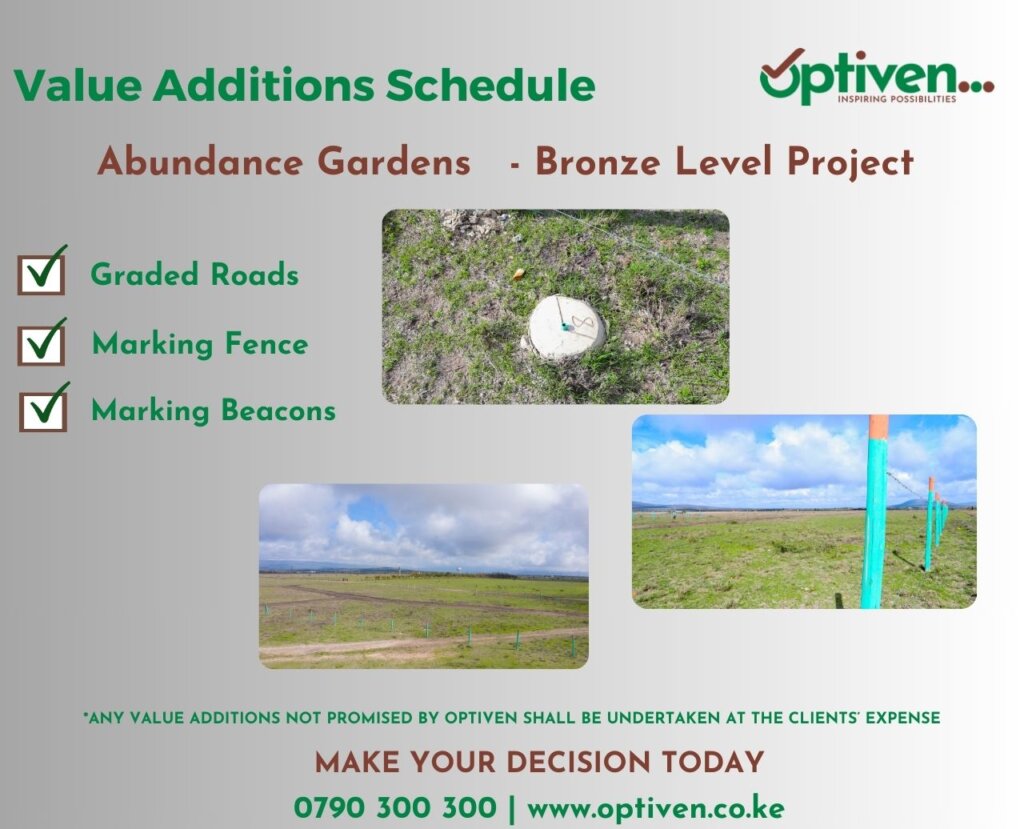 Value Additions Schedule

Optiven...
INSPIRING POSSIBILITIES

Abundance Gardens - Bronze Level Project

Graded Roads

Marking Fence

Marking Beacons

*ANY VALUE ADDITIONS NOT PROMISED BY OPTIVEN SHALL BE UNDERTAKEN AT THE CLIENTS' EXPENSE

MAKE YOUR DECISION TODAY

0790 300 300 | www.optiven.co.ke